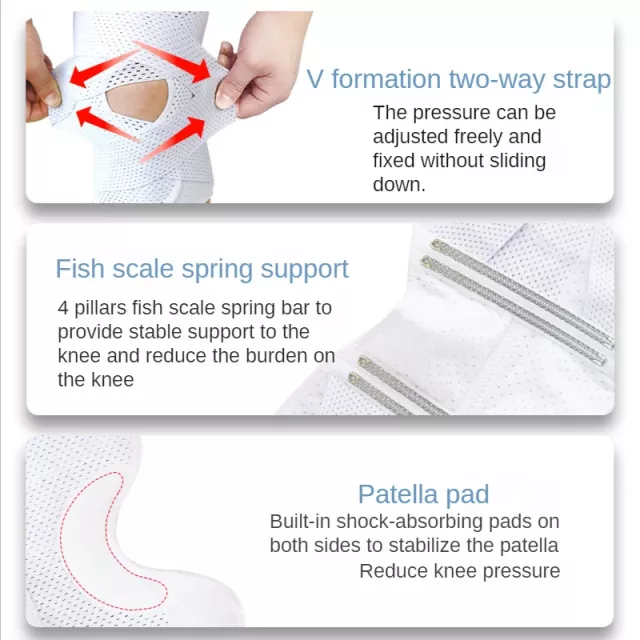 V formation two-way strap

The pressure can be adjusted freely and fixed without sliding down.

Fish scale spring support

4 pillars fish scale spring bar to provide stable support to the knee and reduce the burden on the knee

Patella pad

Built-in shock-absorbing pads on both sides to stabilize the patella
Reduce knee pressure